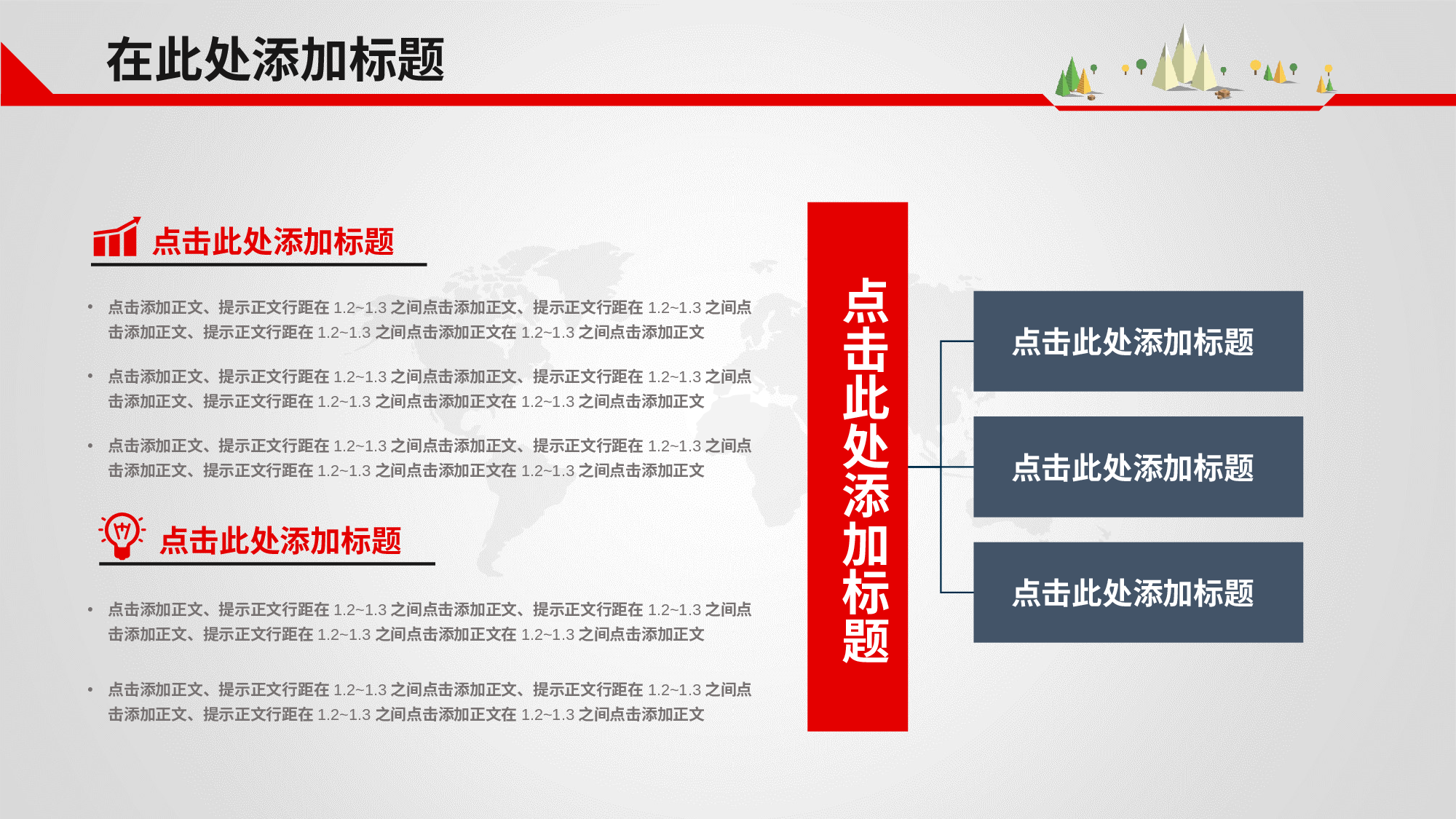 在此处添加标题

点击此处添加标题

• 点击添加正文、提示正文行距在 1.2~1.3 之间点击添加正文、提示正文行距在 1.2~1.3 之间点击添加正文、提示正文行距在 1.2~1.3 之间点击添加正文在 1.2~1.3 之间点击添加正文

• 点击添加正文、提示正文行距在 1.2~1.3 之间点击添加正文、提示正文行距在 1.2~1.3 之间点击添加正文、提示正文行距在 1.2~1.3 之间点击添加正文在 1.2~1.3 之间点击添加正文

• 点击添加正文、提示正文行距在 1.2~1.3 之间点击添加正文、提示正文行距在 1.2~1.3 之间点击添加正文、提示正文行距在 1.2~1.3 之间点击添加正文在 1.2~1.3 之间点击添加正文

点击此处添加标题

• 点击添加正文、提示正文行距在 1.2~1.3 之间点击添加正文、提示正文行距在 1.2~1.3 之间点击添加正文、提示正文行距在 1.2~1.3 之间点击添加正文在 1.2~1.3 之间点击添加正文

• 点击添加正文、提示正文行距在 1.2~1.3 之间点击添加正文、提示正文行距在 1.2~1.3 之间点击添加正文、提示正文行距在 1.2~1.3 之间点击添加正文在 1.2~1.3 之间点击添加正文

点击此处添加标题

点击此处添加标题

点击此处添加标题

点击此处添加标题